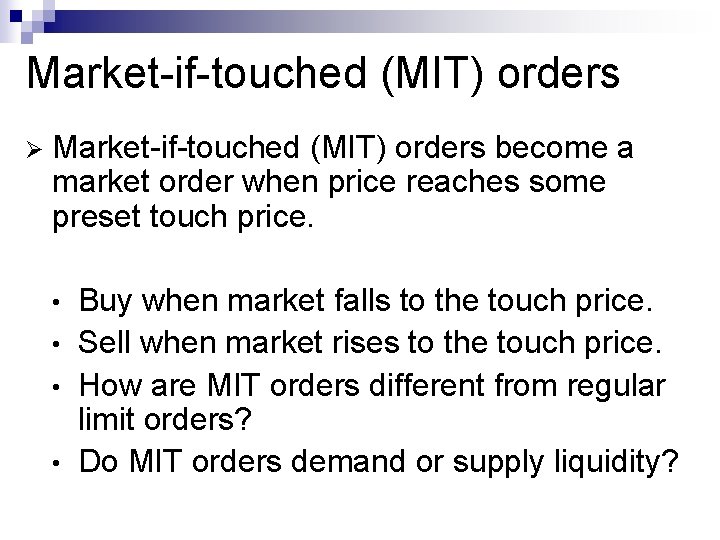 Market-if-touched (MIT) orders

➢ Market-if-touched (MIT) orders become a market order when price reaches some preset touch price.

• Buy when market falls to the touch price.
• Sell when market rises to the touch price.
• How are MIT orders different from regular limit orders?
• Do MIT orders demand or supply liquidity?